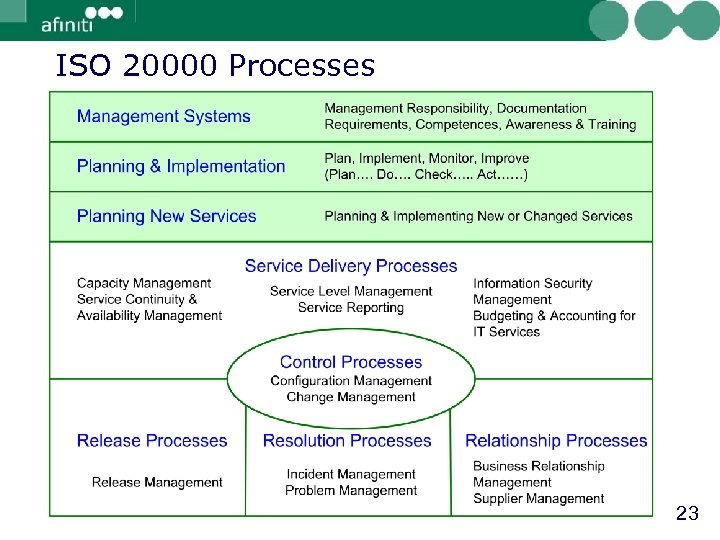 afiniti

ISO 20000 Processes

Management Systems

Management Responsibility, Documentation Requirements, Competences, Awareness & Training

Planning & Implementation

Plan, Implement, Monitor, Improve (Plan…. Do…. Check….. Act……)

Planning New Services

Planning & Implementing New or Changed Services

Service Delivery Processes

Capacity Management
Service Continuity & Availability Management

Service Level Management
Service Reporting

Information Security Management
Budgeting & Accounting for IT Services

Control Processes
Configuration Management
Change Management

Release Processes

Release Management

Resolution Processes

Incident Management
Problem Management

Relationship Processes

Business Relationship Management
Supplier Management

23